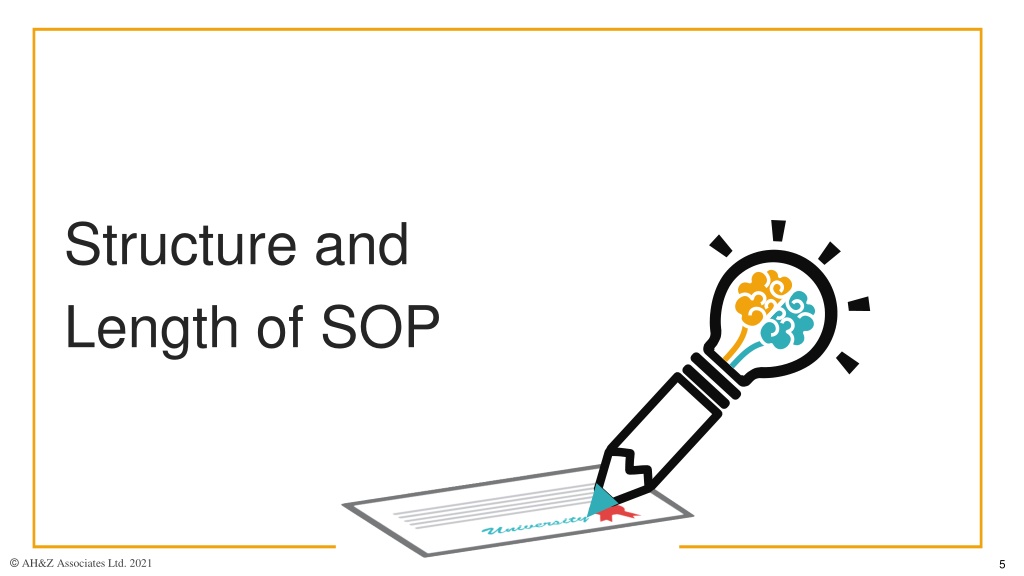 Structure and Length of SOP

University

© AH&Z Associates Ltd. 2021

5